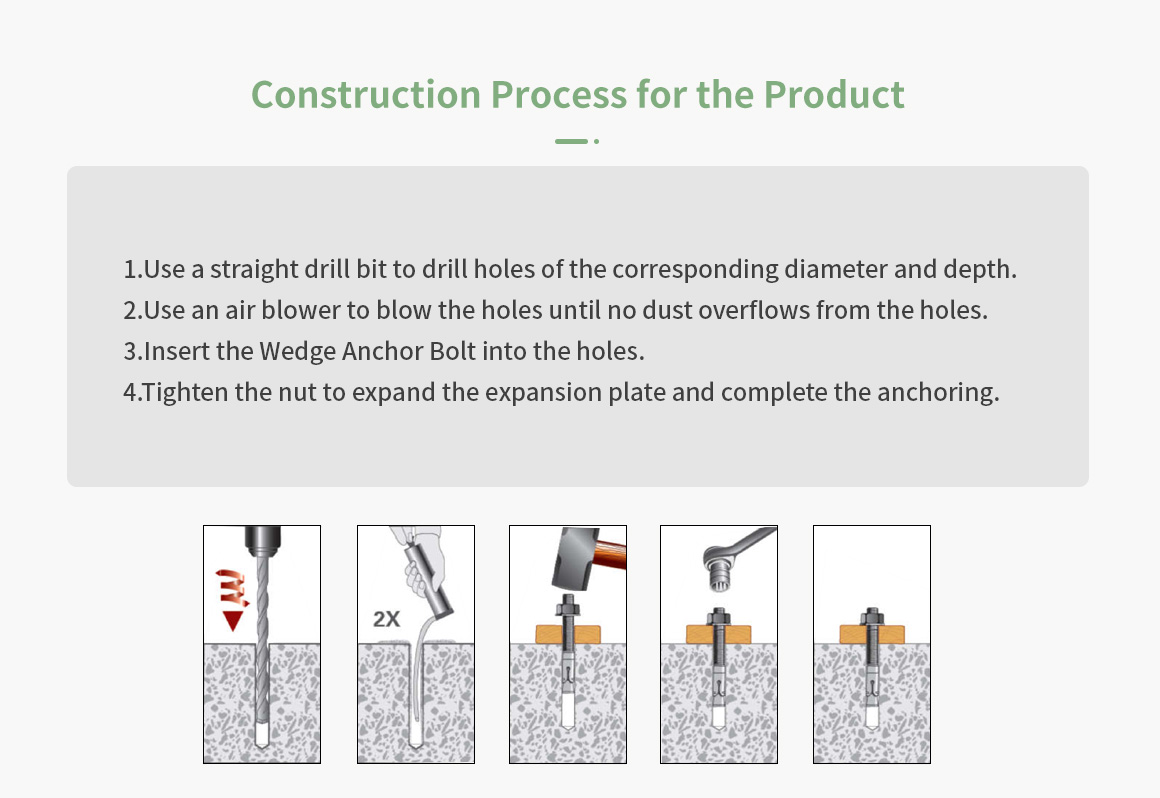 Construction Process for the Product

1.Use a straight drill bit to drill holes of the corresponding diameter and depth.
2.Use an air blower to blow the holes until no dust overflows from the holes.
3.Insert the Wedge Anchor Bolt into the holes.
4.Tighten the nut to expand the expansion plate and complete the anchoring.

2X